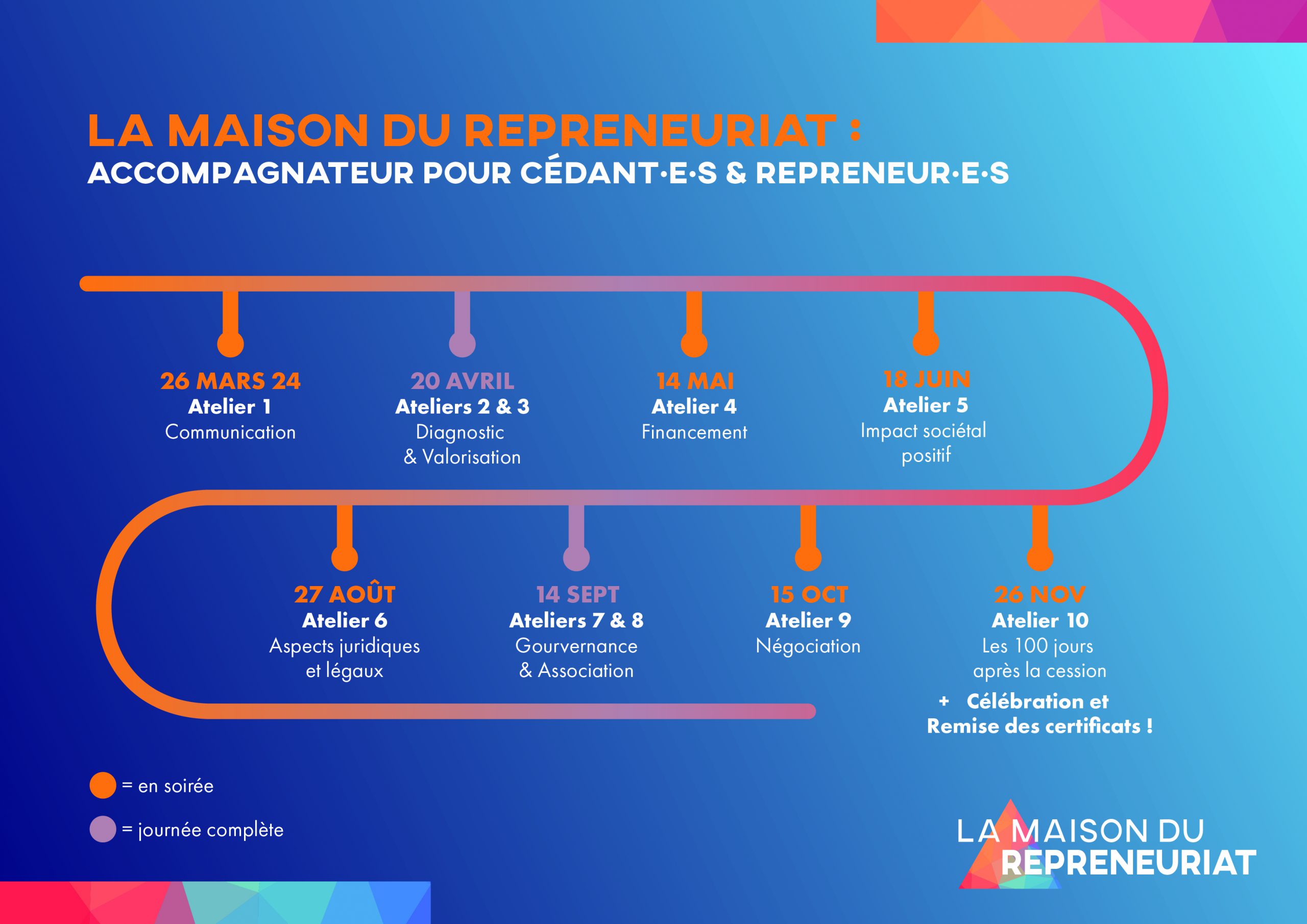 LA MAISON DU REPRENEURIAT :
ACCOMPAGNATEUR POUR CÉDANT·E·S & REPRENEUR·E·S

26 MARS 24
Atelier 1
Communication

20 AVRIL
Ateliers 2 & 3
Diagnostic & Valorisation

14 MAI
Atelier 4
Financement

18 JUIN
Atelier 5
Impact sociétal positif

27 AOÛT
Atelier 6
Aspects juridiques et légaux

14 SEPT
Ateliers 7 & 8
Gourvernance & Association

15 OCT
Atelier 9
Négociation

26 NOV
Atelier 10
Les 100 jours après la cession
+ Célébration et Remise des certificats !

= en soirée
= journée complète

LA MAISON DU REPRENEURIAT